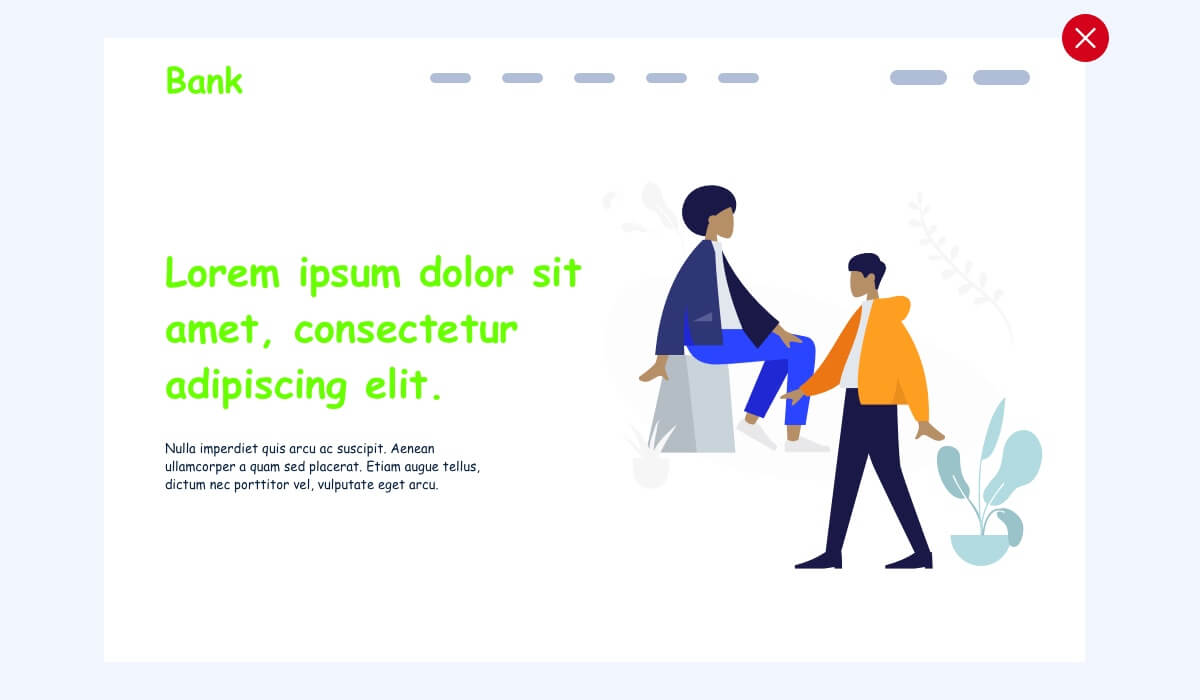 Bank

Lorem ipsum dolor sit amet, consectetur adipiscing elit.

Nulla imperdiet quis arcu ac suscipit. Aenean ullamcorper a quam sed placerat. Etiam augue tellus, dictum nec porttitor vel, vulputate eget arcu.